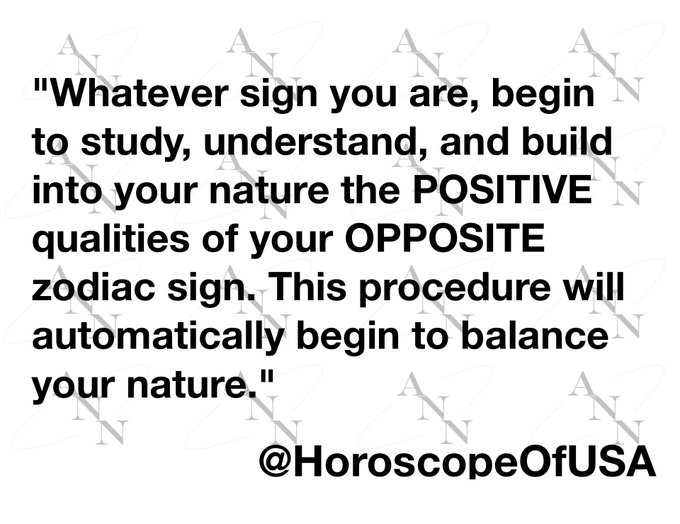 "Whatever sign you are, begin to study, understand, and build into your nature the POSITIVE qualities of your OPPOSITE zodiac sign. This procedure will automatically begin to balance your nature."

@HoroscopeOfUSA